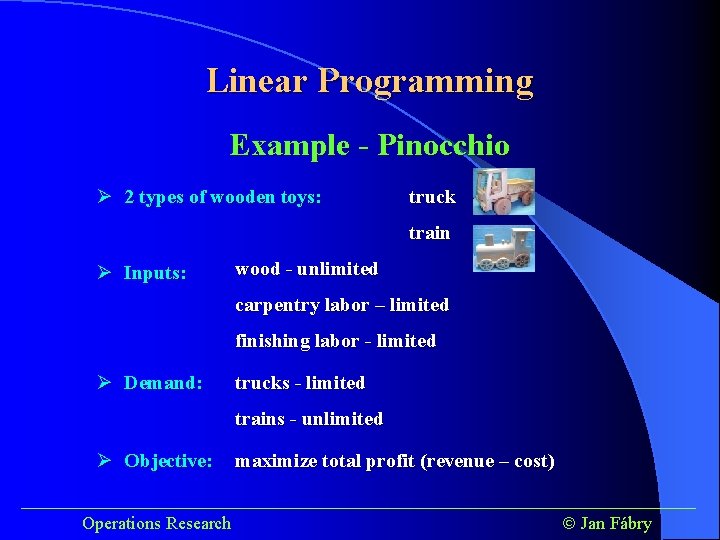 Linear Programming

Example - Pinocchio

➢ 2 types of wooden toys: truck

train

➢ Inputs: wood - unlimited

carpentry labor – limited

finishing labor - limited

➢ Demand: trucks - limited

trains - unlimited

➢ Objective: maximize total profit (revenue – cost)

Operations Research © Jan Fábry